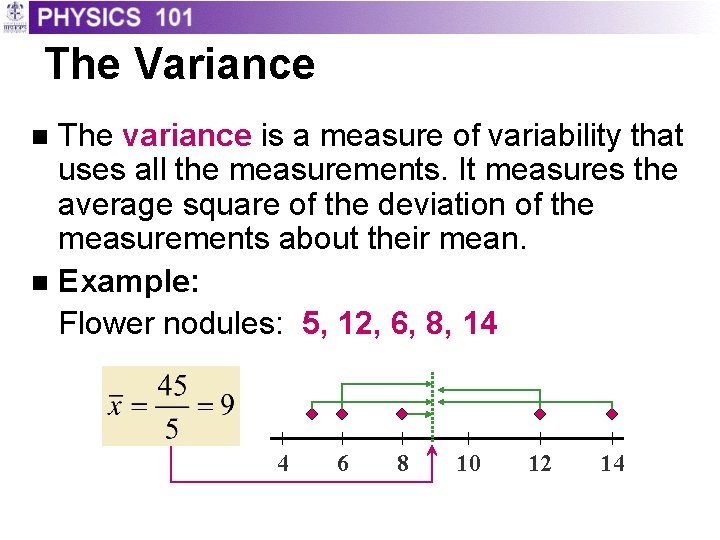 PHYSICS 101

The Variance

■ The variance is a measure of variability that uses all the measurements. It measures the average square of the deviation of the measurements about their mean.

■ Example:

Flower nodules: 5, 12, 6, 8, 14

$\bar{x} = \frac{45}{5} = 9$

4 6 8 10 12 14